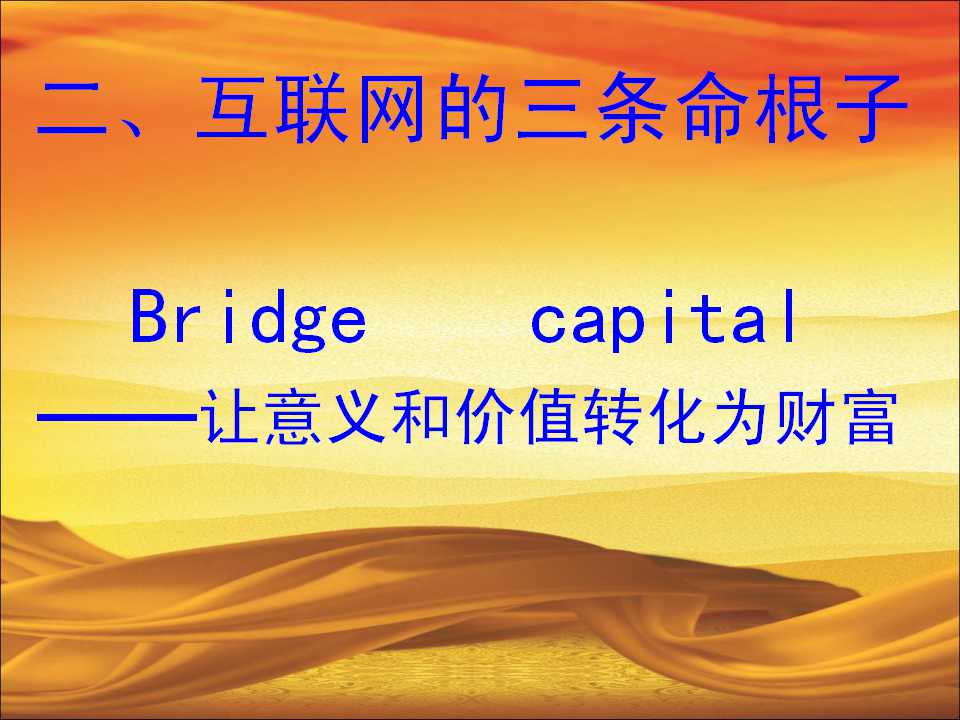 二、互联网的三条命根子

Bridge capital

——让意义和价值转化为财富